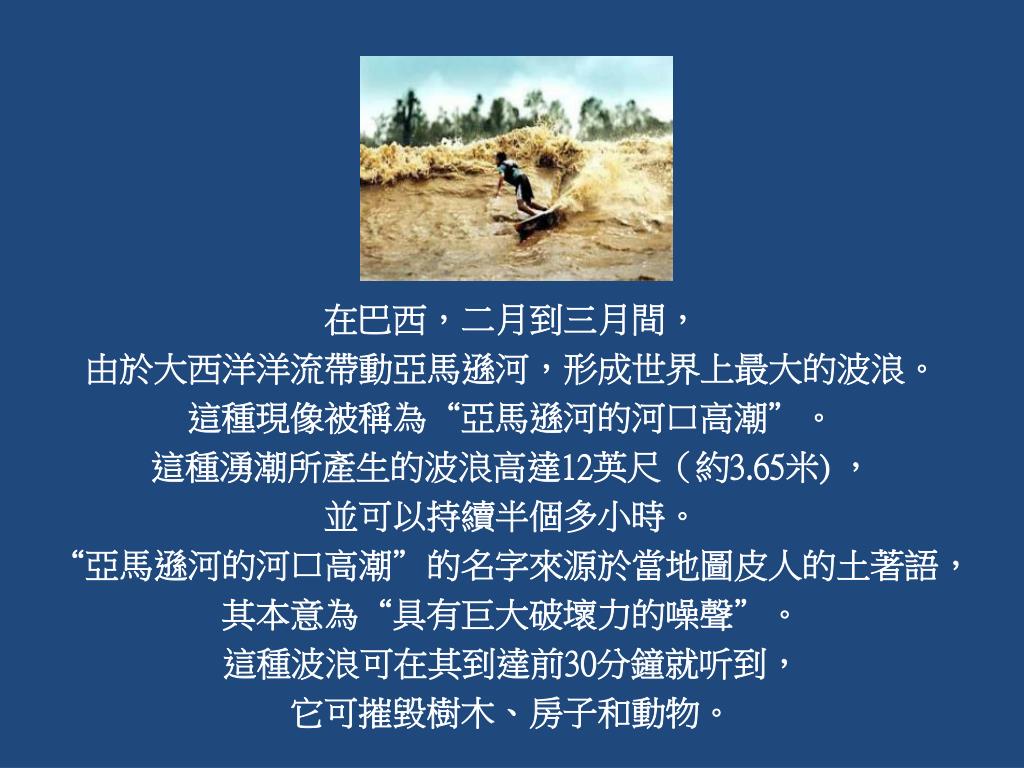 在巴西，二月到三月間，
由於大西洋洋流帶動亞馬遜河，形成世界上最大的波浪。
這種現像被稱為“亞馬遜河的河口高潮”。
這種湧潮所產生的波浪高達12英尺（約3.65米)，
並可以持續半個多小時。
“亞馬遜河的河口高潮”的名字來源於當地圖皮人的土著語，
其本意為“具有巨大破壞力的噪聲”。
這種波浪可在其到達前30分鐘就听到，
它可摧毀樹木、房子和動物。